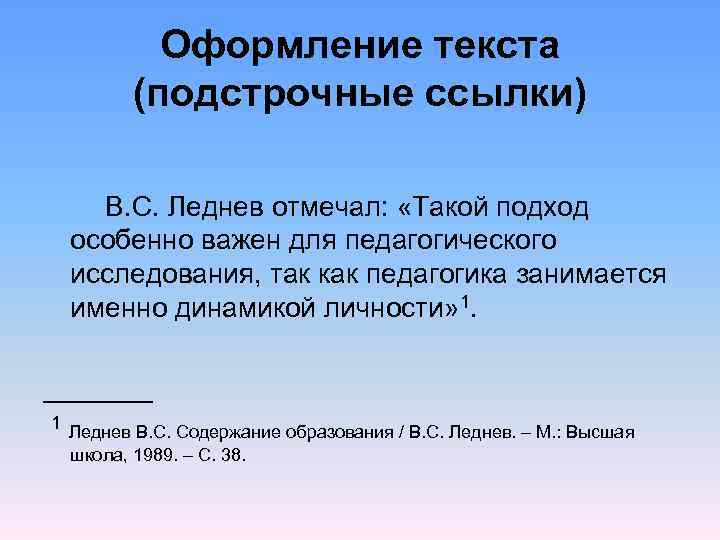 Оформление текста (подстрочные ссылки)

В.С. Леднев отмечал: «Такой подход особенно важен для педагогического исследования, так как педагогика занимается именно динамикой личности»$^1$.

$^1$ Леднев В.С. Содержание образования / В.С. Леднев. – М.: Высшая школа, 1989. – С. 38.